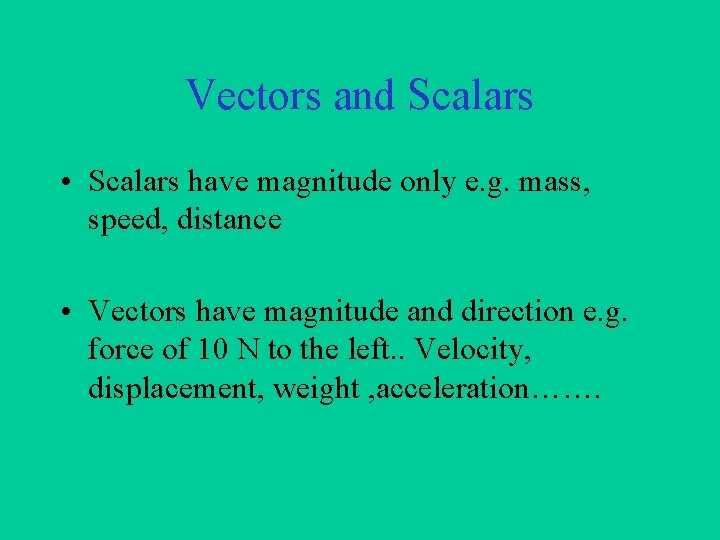 Vectors and Scalars

• Scalars have magnitude only e.g. mass, speed, distance

• Vectors have magnitude and direction e.g. force of 10 N to the left.. Velocity, displacement, weight ,acceleration…….